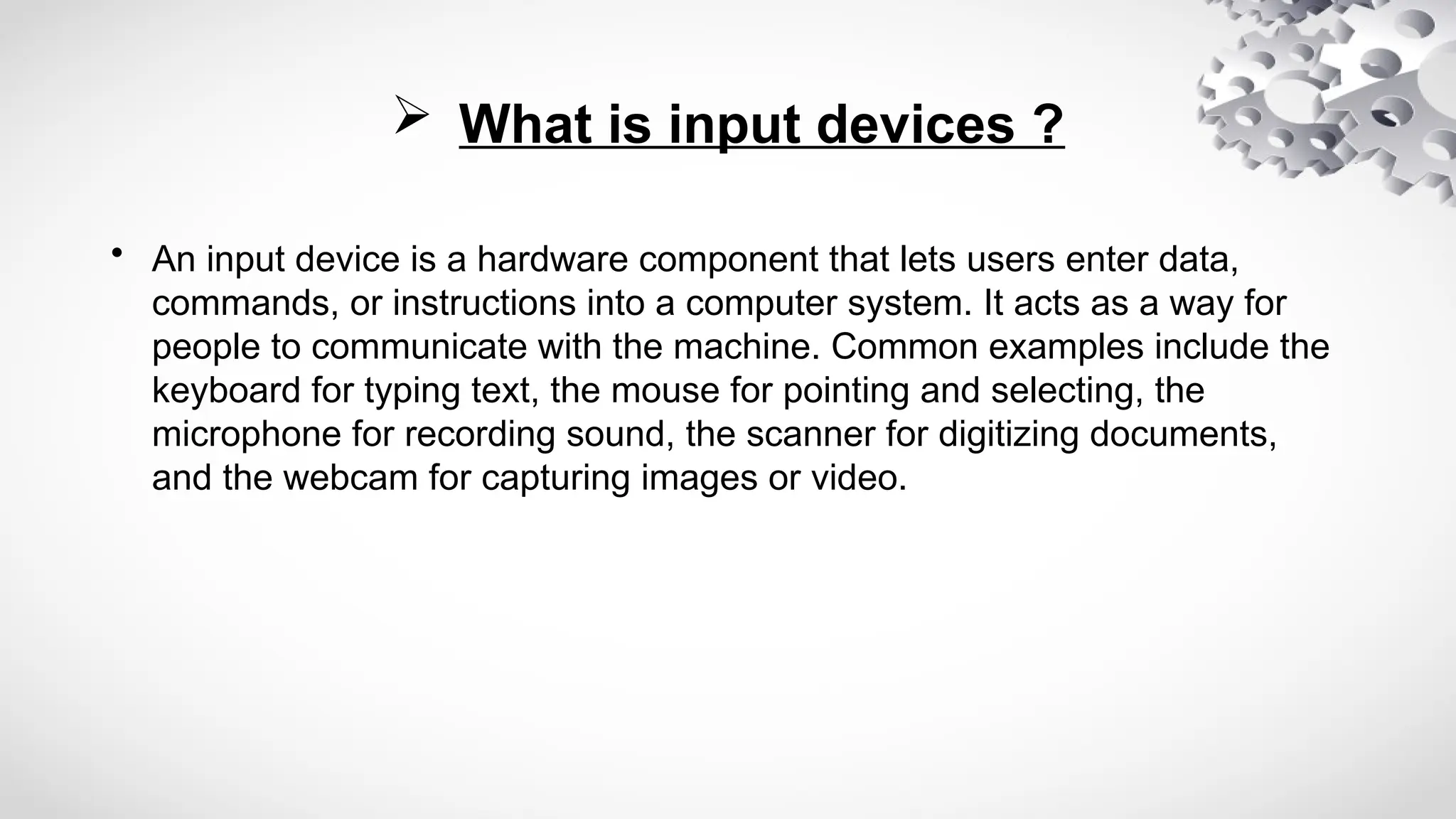 ➢ What is input devices ?

• An input device is a hardware component that lets users enter data, commands, or instructions into a computer system. It acts as a way for people to communicate with the machine. Common examples include the keyboard for typing text, the mouse for pointing and selecting, the microphone for recording sound, the scanner for digitizing documents, and the webcam for capturing images or video.